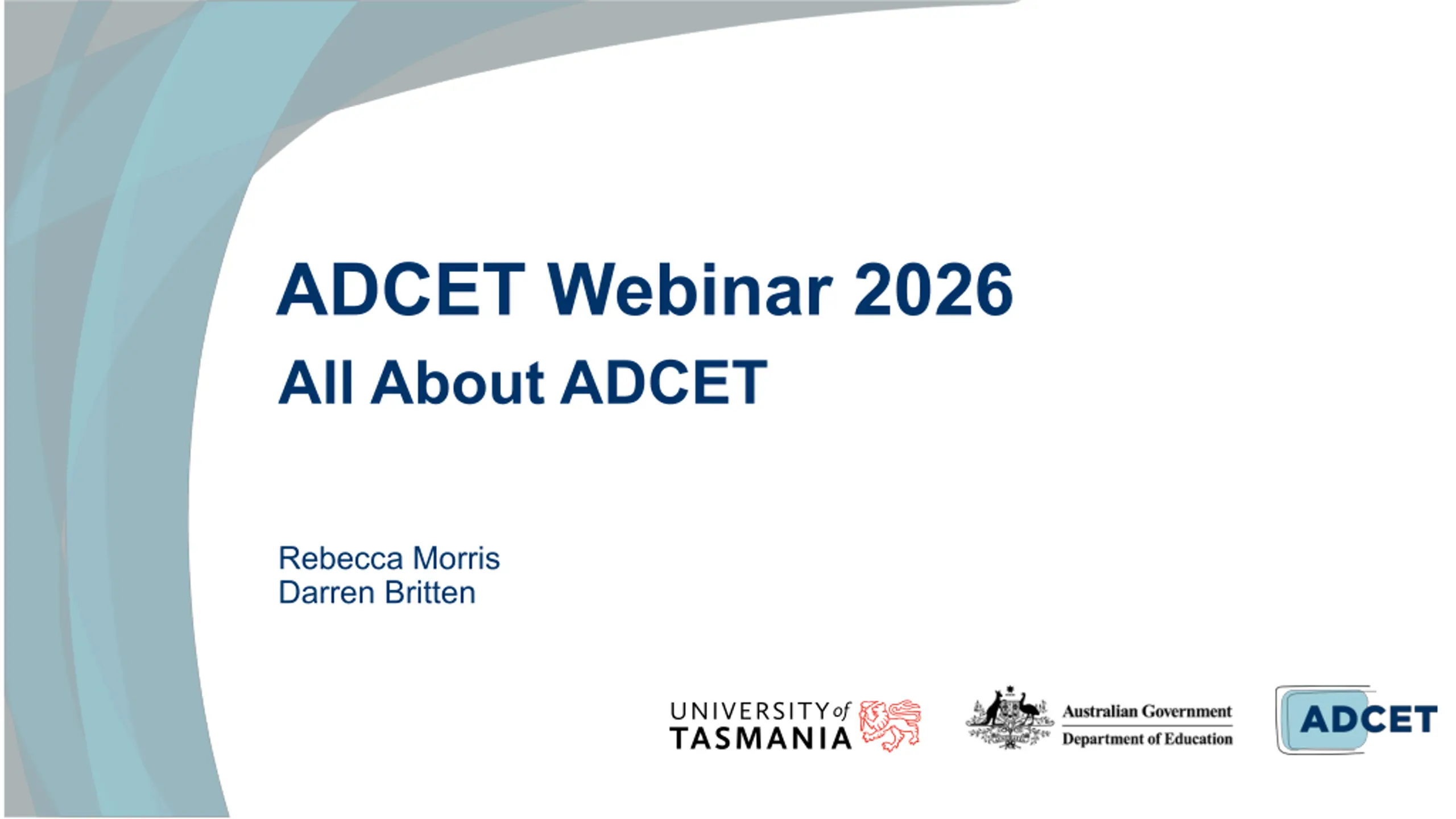 ADCET Webinar 2026

All About ADCET

Rebecca Morris
Darren Britten

UNIVERSITY of TASMANIA

Australian Government
Department of Education

ADCET